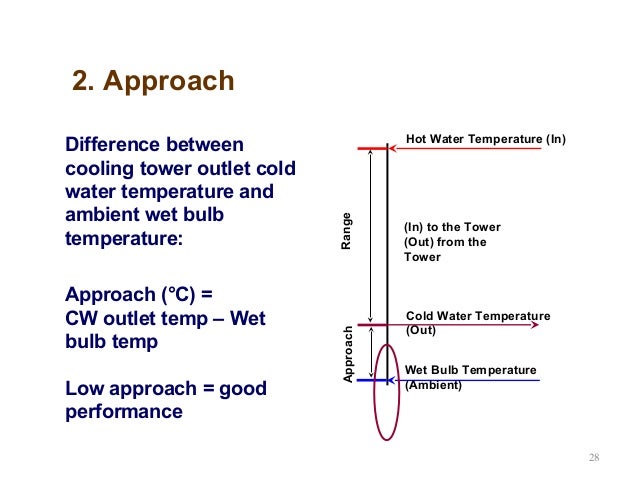 2. Approach

Difference between cooling tower outlet cold water temperature and ambient wet bulb temperature:

Approach (°C) =
CW outlet temp – Wet bulb temp

Low approach = good performance

Hot Water Temperature (In)

Range

(In) to the Tower
(Out) from the Tower

Cold Water Temperature (Out)

Approach

Wet Bulb Temperature (Ambient)

28